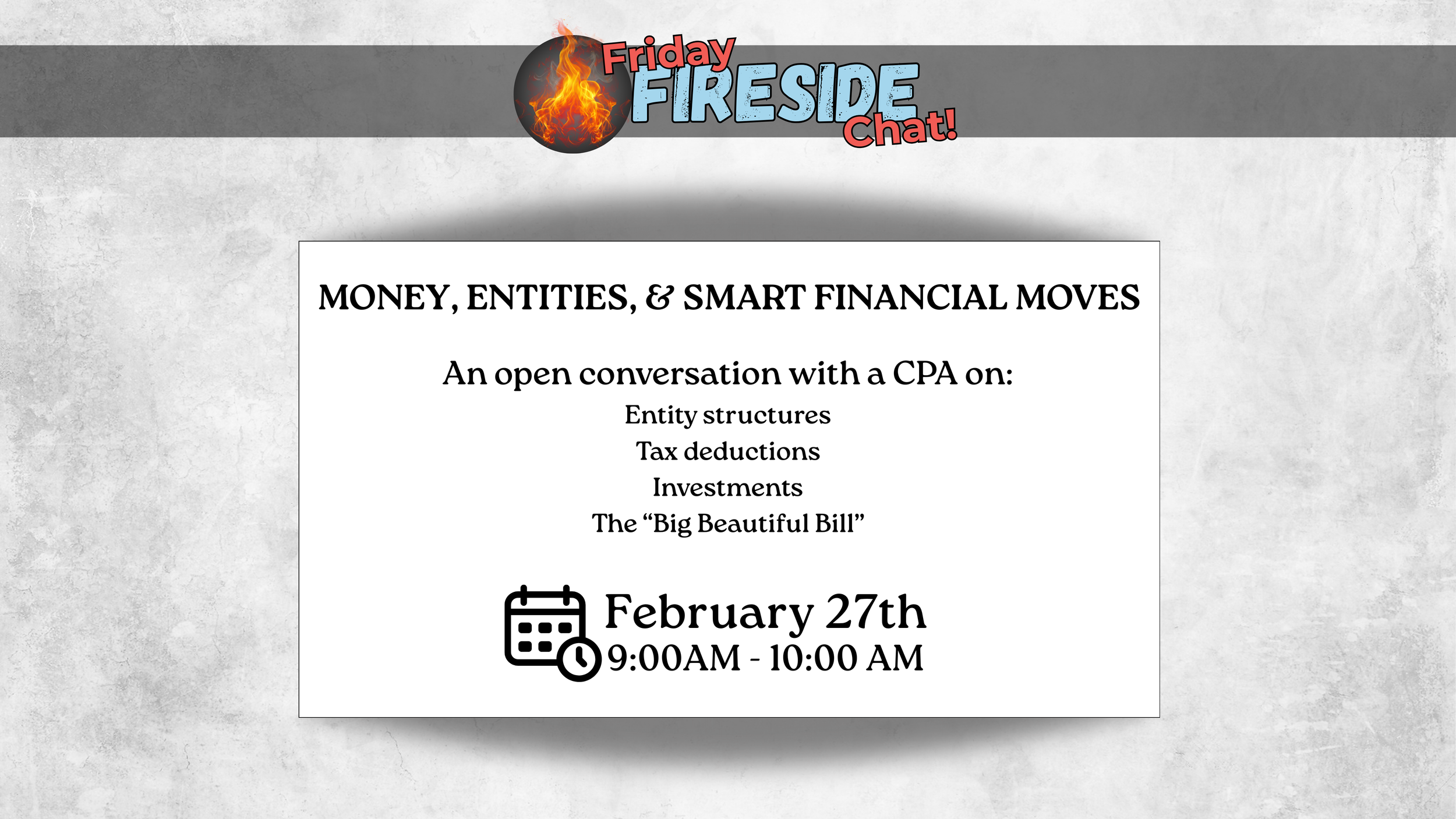 Friday FIRESIDE Chat!

MONEY, ENTITIES, & SMART FINANCIAL MOVES

An open conversation with a CPA on:
Entity structures
Tax deductions
Investments
The “Big Beautiful Bill”

February 27th
9:00AM - 10:00 AM